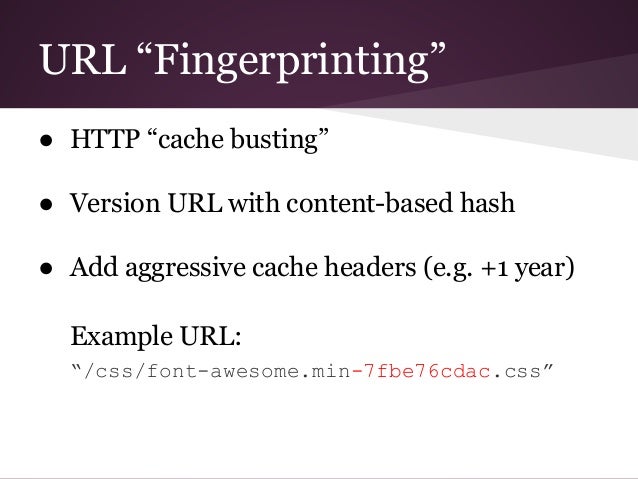 URL “Fingerprinting”

● HTTP “cache busting”

● Version URL with content-based hash

● Add aggressive cache headers (e.g. +1 year)

Example URL:
“/css/font-awesome.min-7fbe76cdac.css”